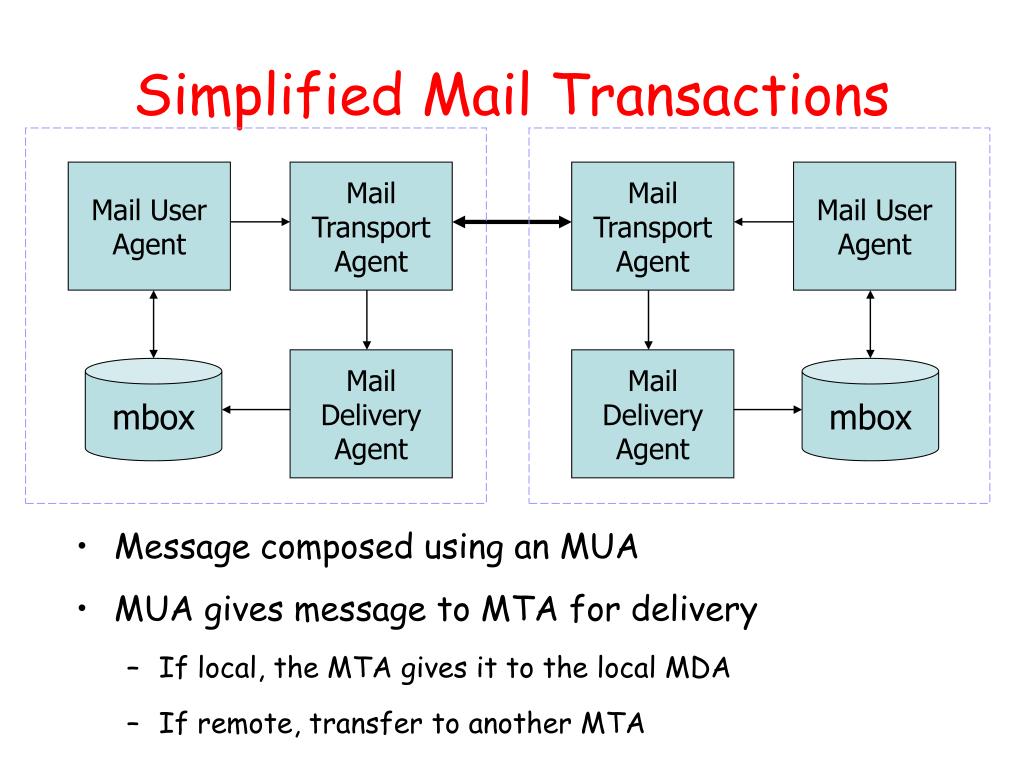 Simplified Mail Transactions

Mail User Agent

Mail Transport Agent

mbox

Mail Delivery Agent

Mail Transport Agent

Mail User Agent

Mail Delivery Agent

mbox

• Message composed using an MUA

• MUA gives message to MTA for delivery

– If local, the MTA gives it to the local MDA

– If remote, transfer to another MTA